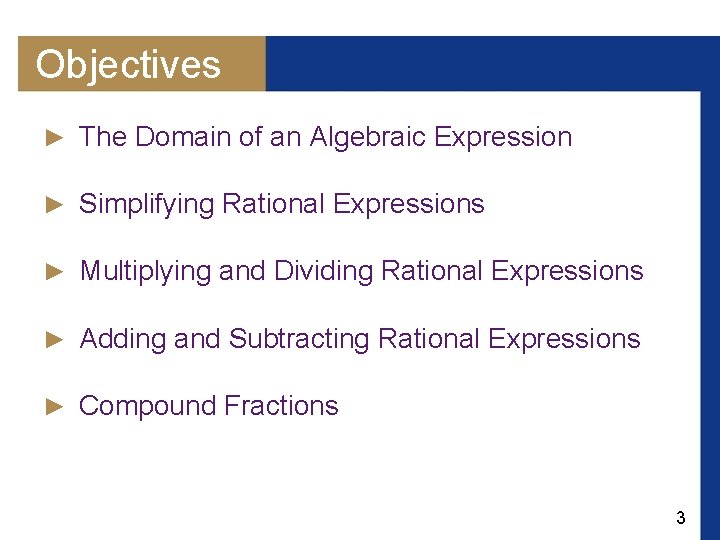 Objectives

► The Domain of an Algebraic Expression

► Simplifying Rational Expressions

► Multiplying and Dividing Rational Expressions

► Adding and Subtracting Rational Expressions

► Compound Fractions

3